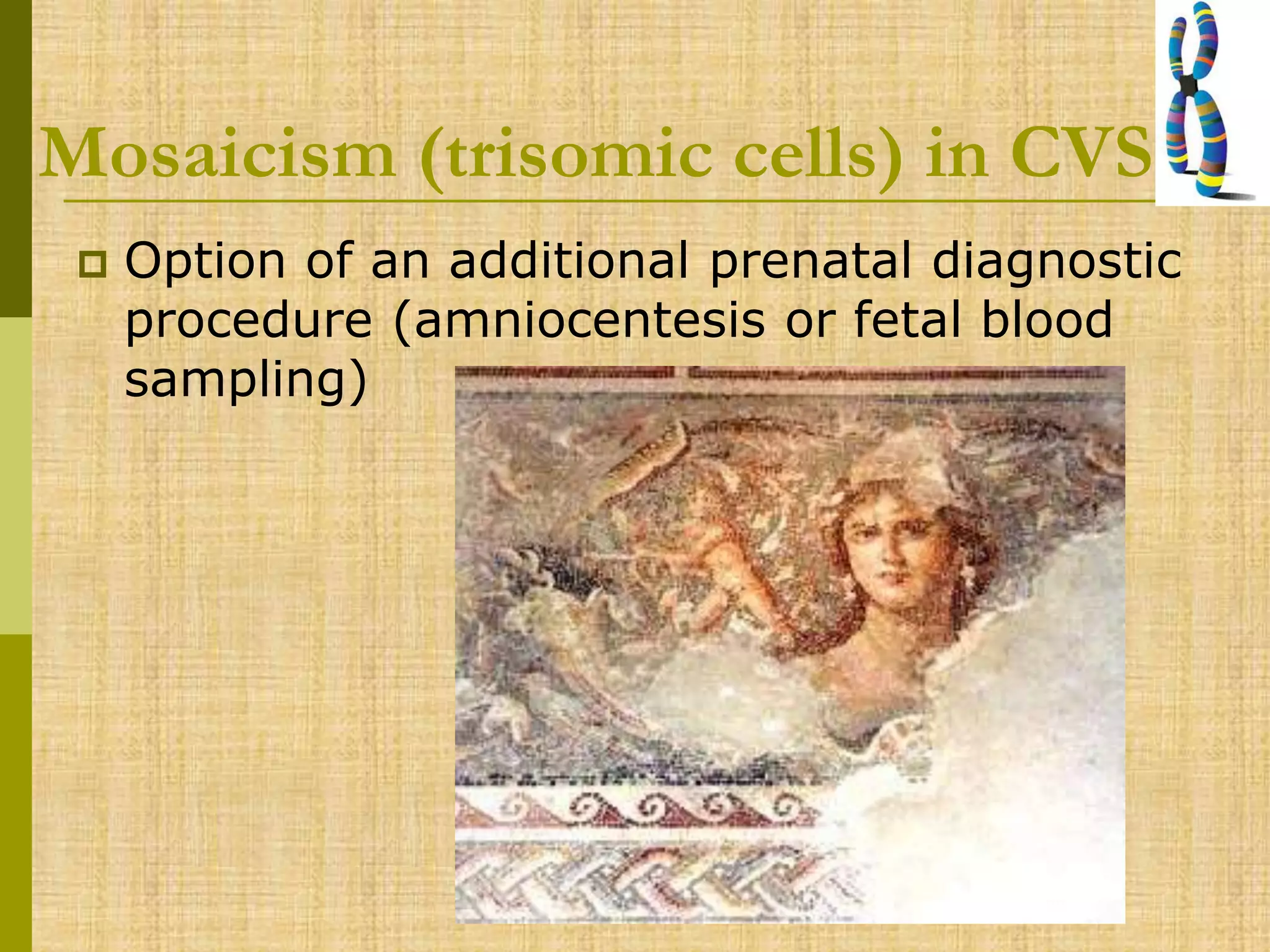 Mosaicism (trisomic cells) in CVS

Option of an additional prenatal diagnostic procedure (amniocentesis or fetal blood sampling)